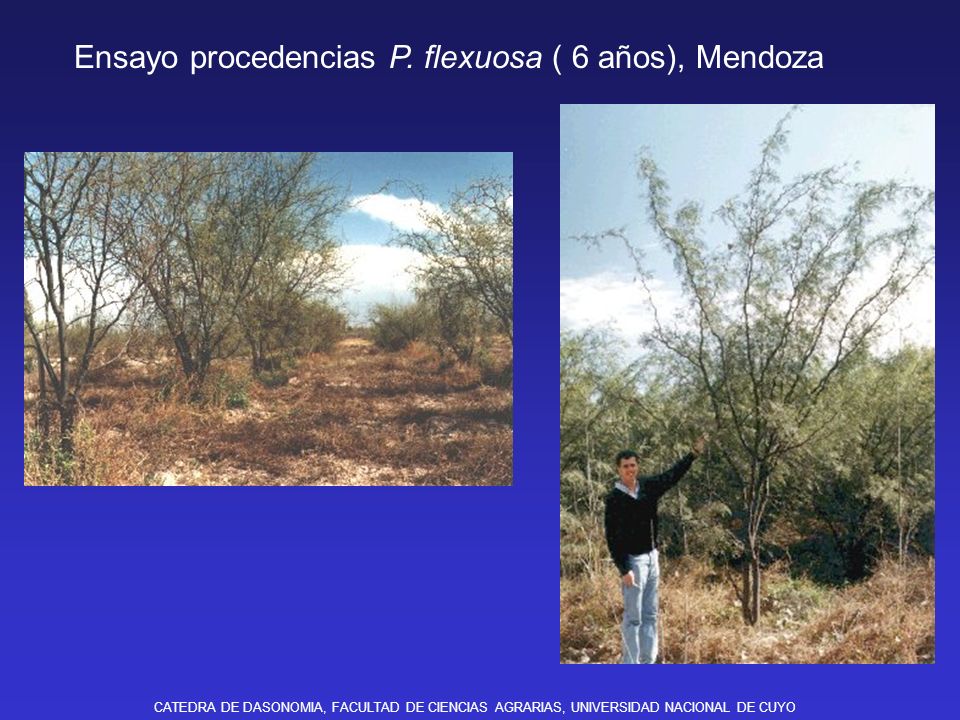 Ensayo procedencias P. flexuosa ( 6 años), Mendoza

CATEDRA DE DASONOMIA, FACULTAD DE CIENCIAS AGRARIAS, UNIVERSIDAD NACIONAL DE CUYO